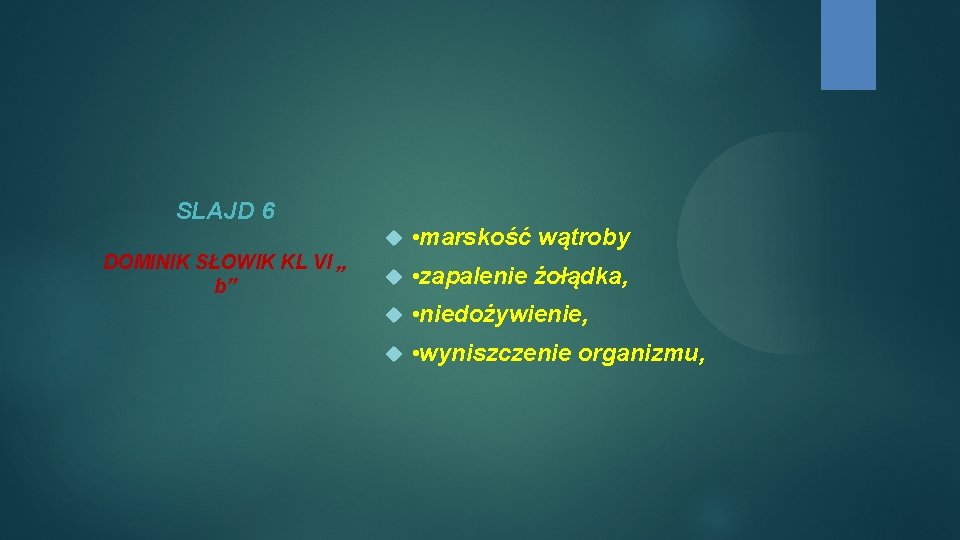 SLAJD 6

DOMINIK SŁOWIK KL VI „ b”

•marskość wątroby

•zapalenie żołądka,

•niedożywienie,

•wyniszczenie organizmu,